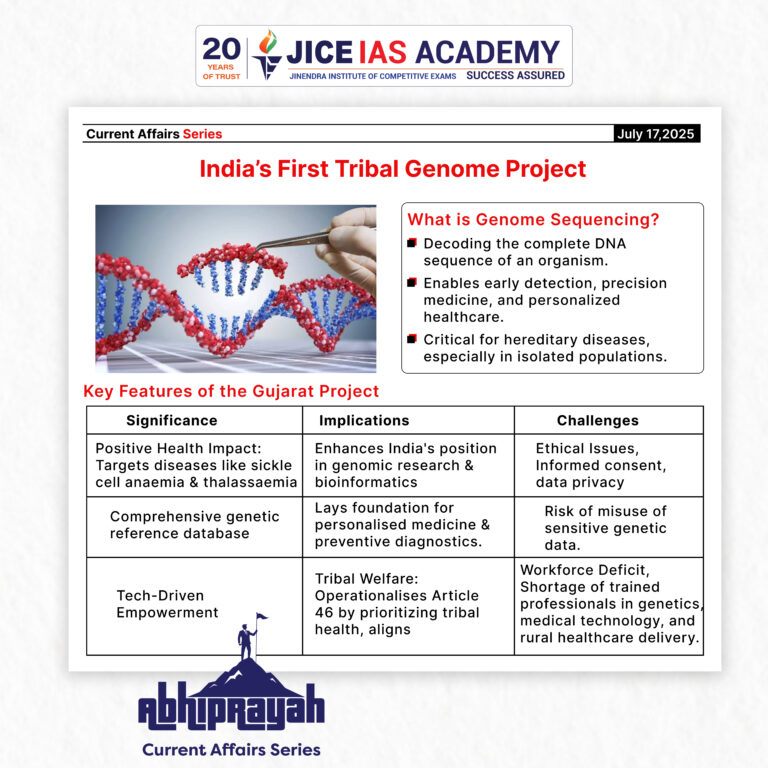 20 YEARS OF TRUST JICE IAS ACADEMY
JINENDRA INSTITUTE OF COMPETITIVE EXAMS SUCCESS ASSURED

Current Affairs Series

July 17,2025

India's First Tribal Genome Project

What is Genome Sequencing?

Decoding the complete DNA sequence of an organism.

Enables early detection, precision medicine, and personalized healthcare.

Critical for hereditary diseases, especially in isolated populations.

Key Features of the Gujarat Project

| Significance | Implications | Challenges |
|---|---|---|
| Positive Health Impact: Targets diseases like sickle cell anaemia & thalassaemia | Enhances India's position in genomic research & bioinformatics | Ethical Issues, Informed consent, data privacy |
| Comprehensive genetic reference database | Lays foundation for personalised medicine & preventive diagnostics. | Risk of misuse of sensitive genetic data. |
| Tech-Driven Empowerment | Tribal Welfare: Operationalises Article 46 by prioritizing tribal health, aligns | Workforce Deficit, Shortage of trained professionals in genetics, medical technology, and rural healthcare delivery. |

Abhiprayah
Current Affairs Series